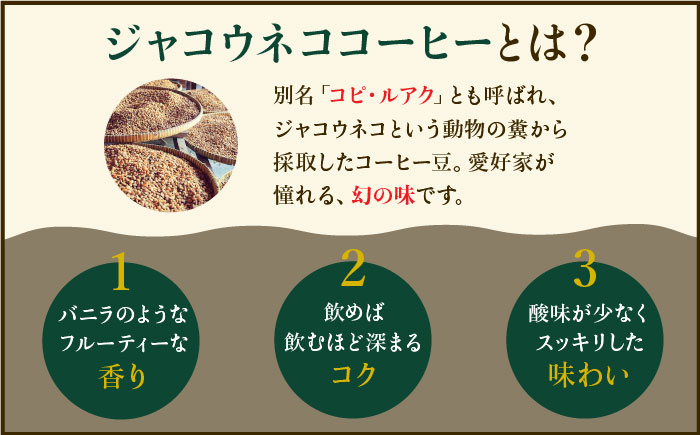 ジャコウネココーヒーとは?

別名「コピ・ルアク」とも呼ばれ、ジャコウネコという動物の糞から採取したコーヒー豆。愛好家が憧れる、幻の味です。

1
バニラのような
フルーティーな
香り

2
飲めば
飲むほど深まる
コク

3
酸味が少なく
スッキリした
味わい